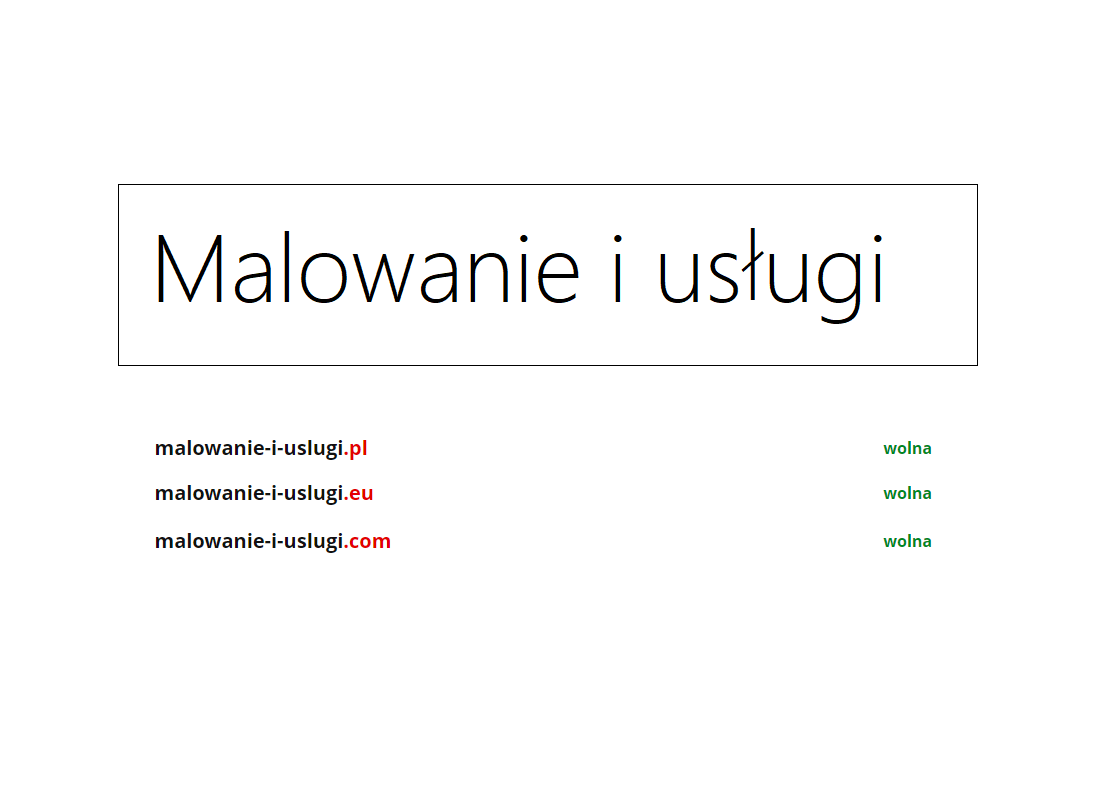 Malowanie i usługi

malowanie-i-uslugi.pl wolna

malowanie-i-uslugi.eu wolna

malowanie-i-uslugi.com wolna